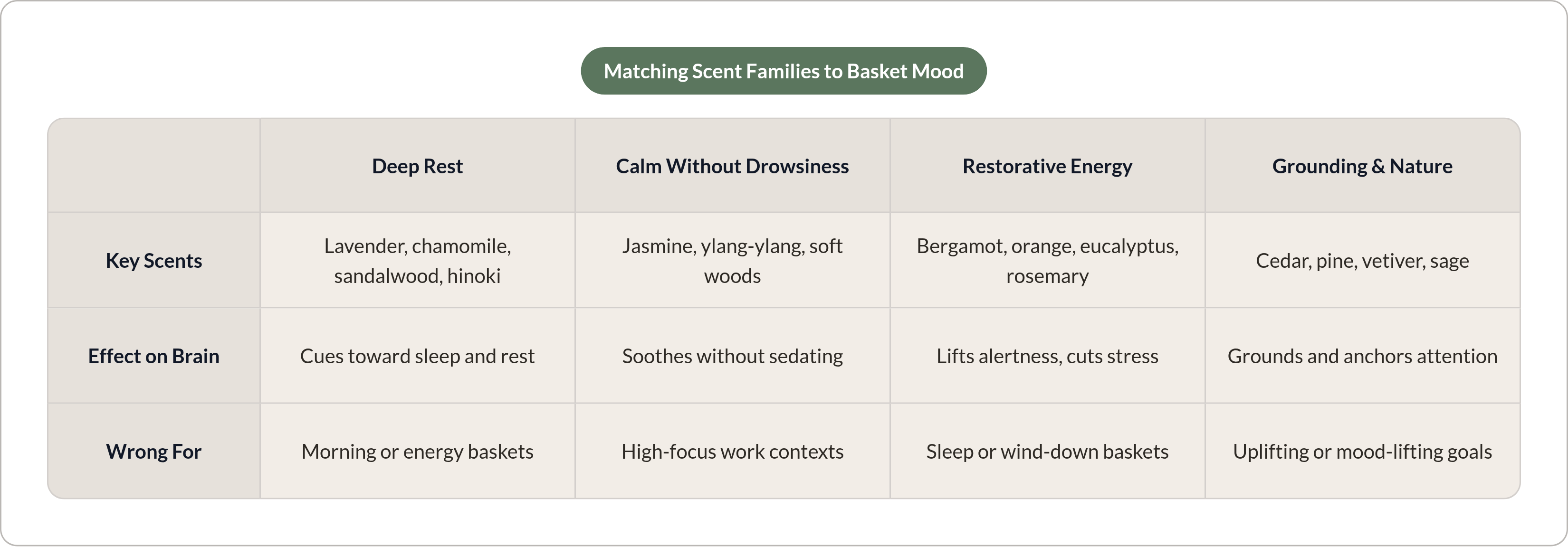 Matching Scent Families to Basket Mood

| | Deep Rest | Calm Without Drowsiness | Restorative Energy | Grounding & Nature |
|---|---|---|---|---|
| Key Scents | Lavender, chamomile, sandalwood, hinoki | Jasmine, ylang-ylang, soft woods | Bergamot, orange, eucalyptus, rosemary | Cedar, pine, vetiver, sage |
| Effect on Brain | Cues toward sleep and rest | Soothes without sedating | Lifts alertness, cuts stress | Grounds and anchors attention |
| Wrong For | Morning or energy baskets | High-focus work contexts | Sleep or wind-down baskets | Uplifting or mood-lifting goals |